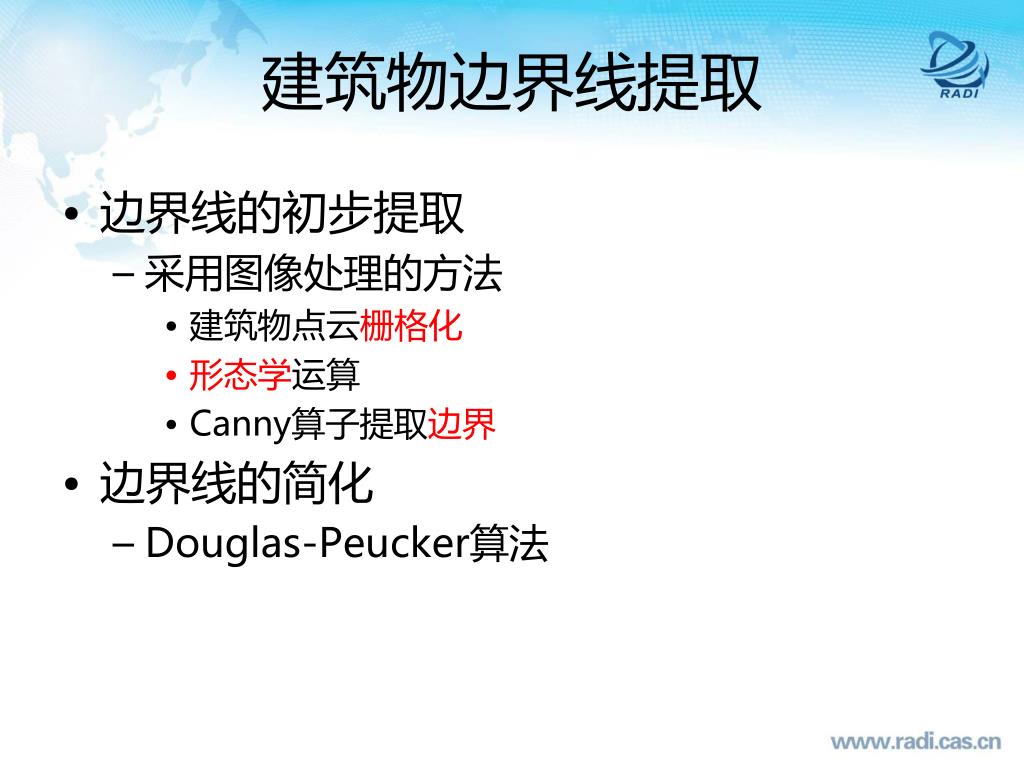 建筑物边界线提取

RADI

• 边界线的初步提取
– 采用图像处理的方法
• 建筑物点云栅格化
• 形态学运算
• Canny算子提取边界

• 边界线的简化
– Douglas-Peucker算法

www.radi.cas.cn